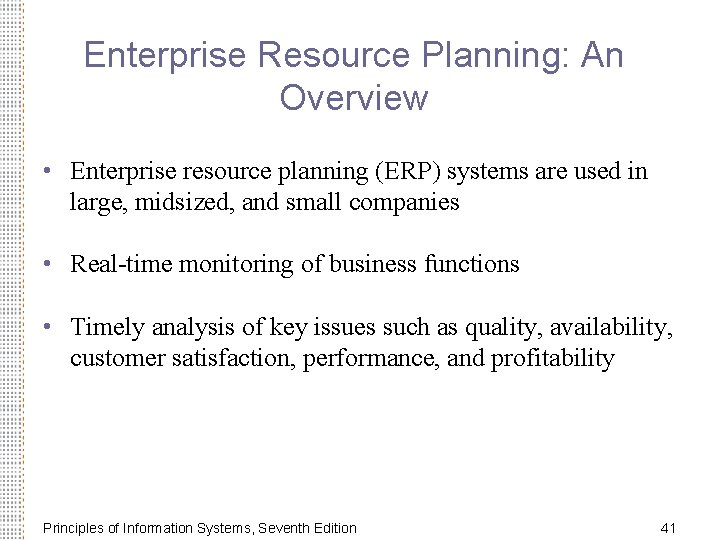 Enterprise Resource Planning: An Overview

• Enterprise resource planning (ERP) systems are used in large, midsized, and small companies

• Real-time monitoring of business functions

• Timely analysis of key issues such as quality, availability, customer satisfaction, performance, and profitability

Principles of Information Systems, Seventh Edition

41